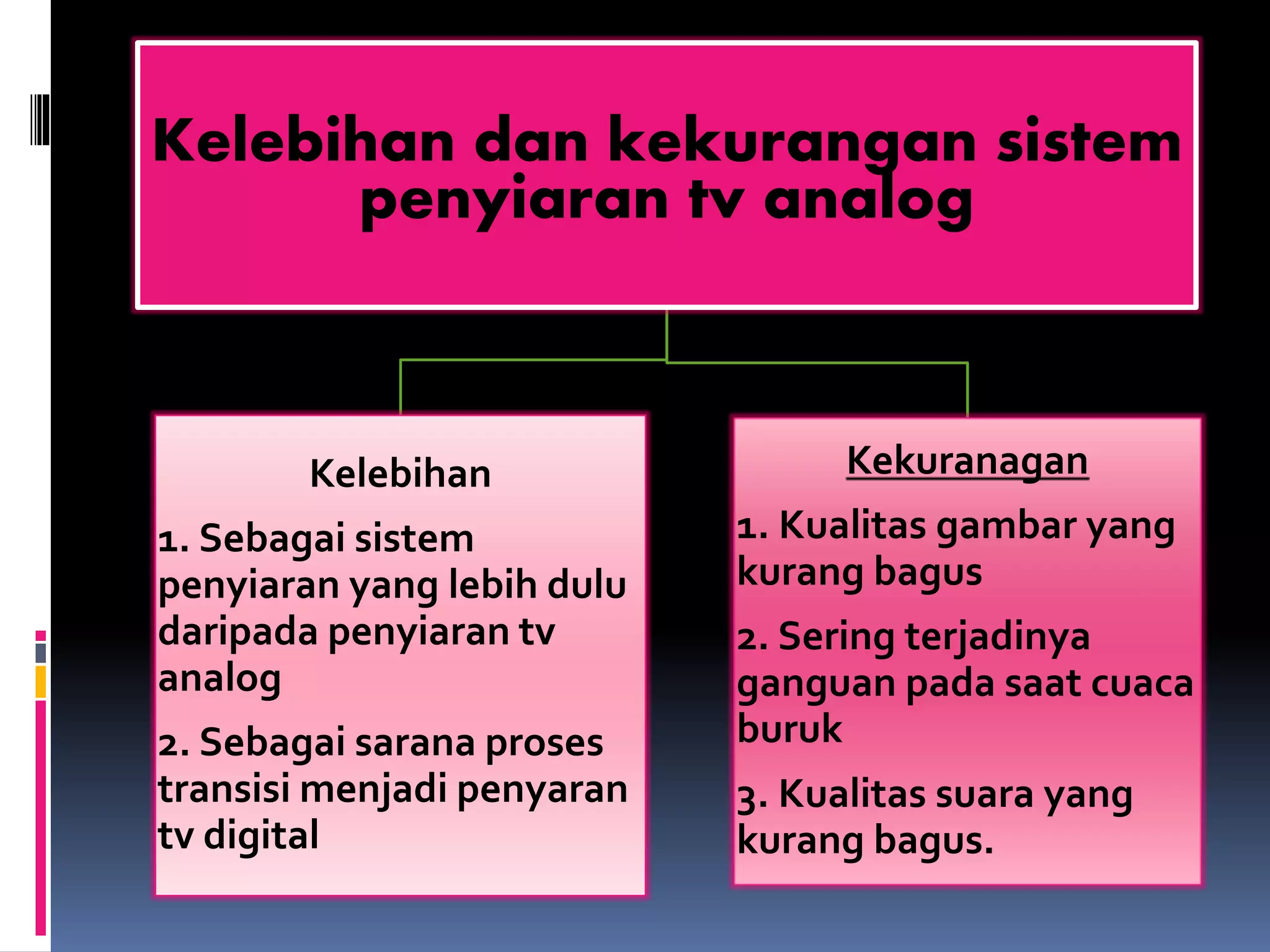 Kelebihan dan kekurangan sistem penyiaran tv analog

Kelebihan

1. Sebagai sistem penyiaran yang lebih dulu daripada penyiaran tv analog

2. Sebagai sarana proses transisi menjadi penyaran tv digital

Kekuranagan

1. Kualitas gambar yang kurang bagus

2. Sering terjadinya ganguan pada saat cuaca buruk

3. Kualitas suara yang kurang bagus.